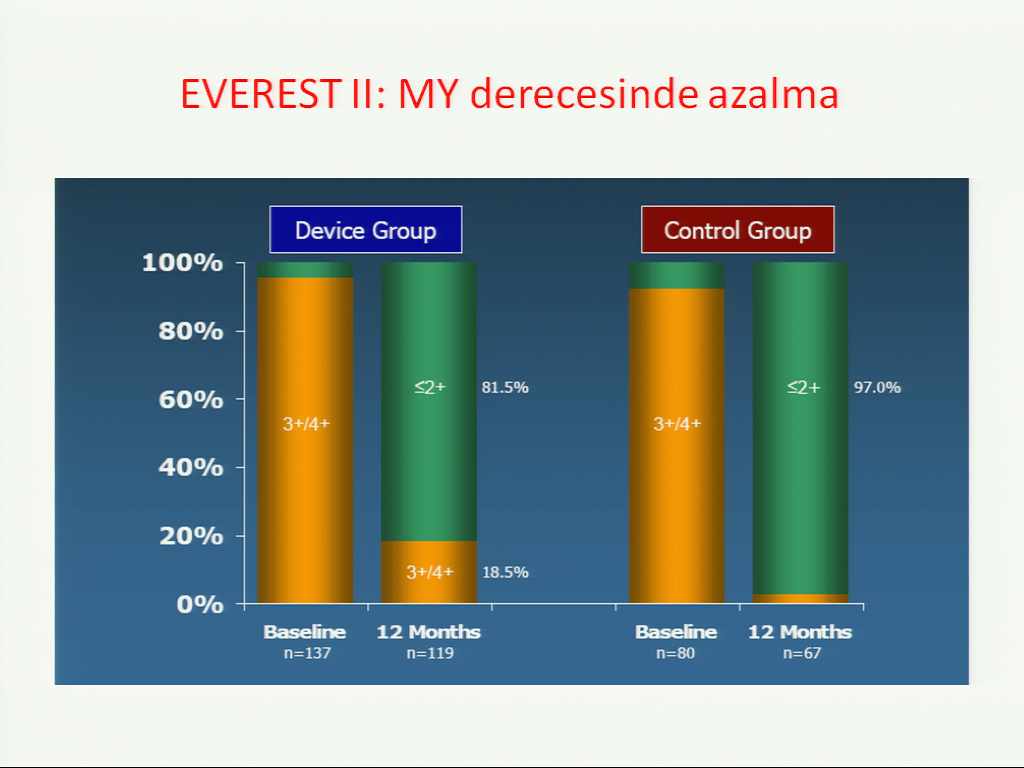 EVEREST II: MY derecesinde azalma

Device Group

Control Group

100%
80%
60%
40%
20%
0%

3+/4+

≤2+ 81.5%

3+/4+ 18.5%

3+/4+

≤2+ 97.0%

Baseline
n=137

12 Months
n=119

Baseline
n=80

12 Months
n=67